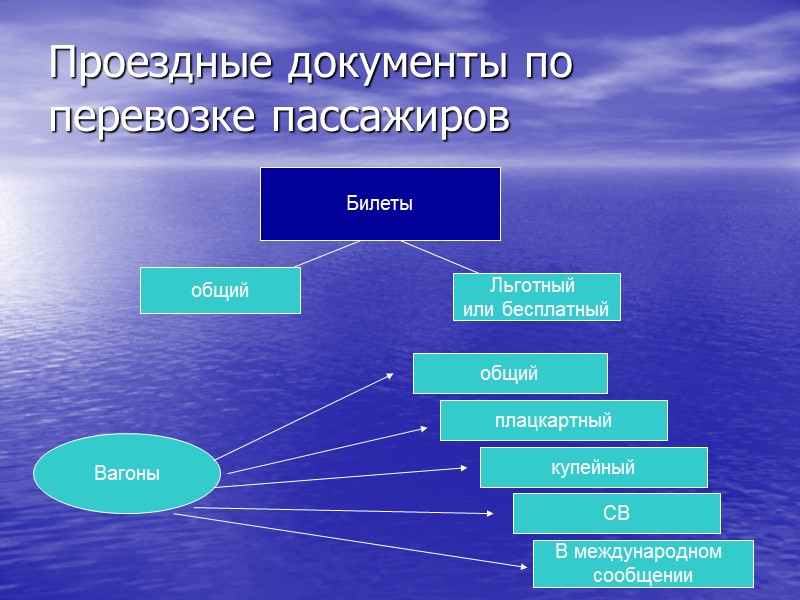 Проездные документы по перевозке пассажиров

Билеты

общий

Льготный или бесплатный

Вагоны

общий

плацкартный

купейный

СВ

В международном сообщении